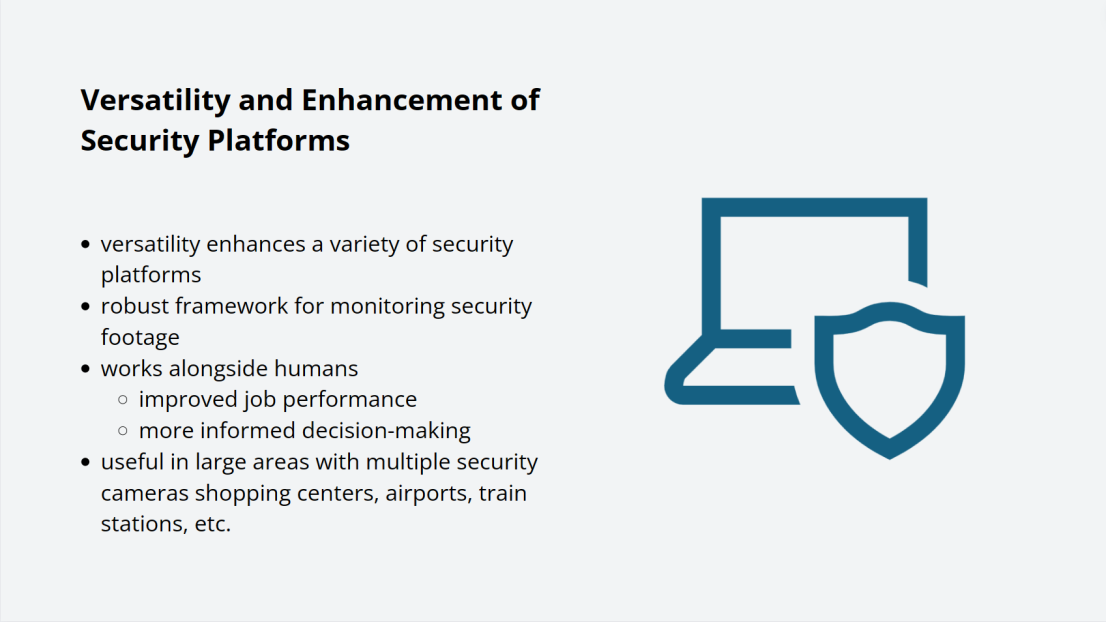 Versatility and Enhancement of Security Platforms

- versatility enhances a variety of security platforms
- robust framework for monitoring security footage
- works alongside humans
  - improved job performance
  - more informed decision-making
- useful in large areas with multiple security cameras shopping centers, airports, train stations, etc.